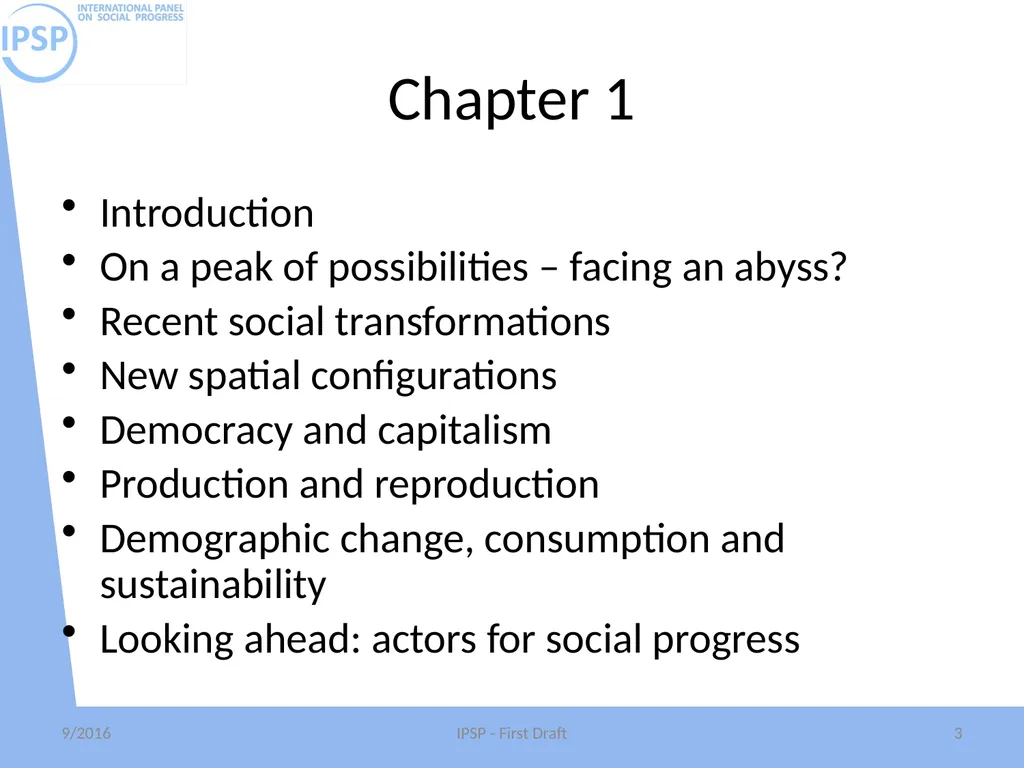 IPSP INTERNATIONAL PANEL ON SOCIAL PROGRESS

Chapter 1

• Introduction
• On a peak of possibilities – facing an abyss?
• Recent social transformations
• New spatial configurations
• Democracy and capitalism
• Production and reproduction
• Demographic change, consumption and sustainability
• Looking ahead: actors for social progress

9/2016 IPSP - First Draft 3